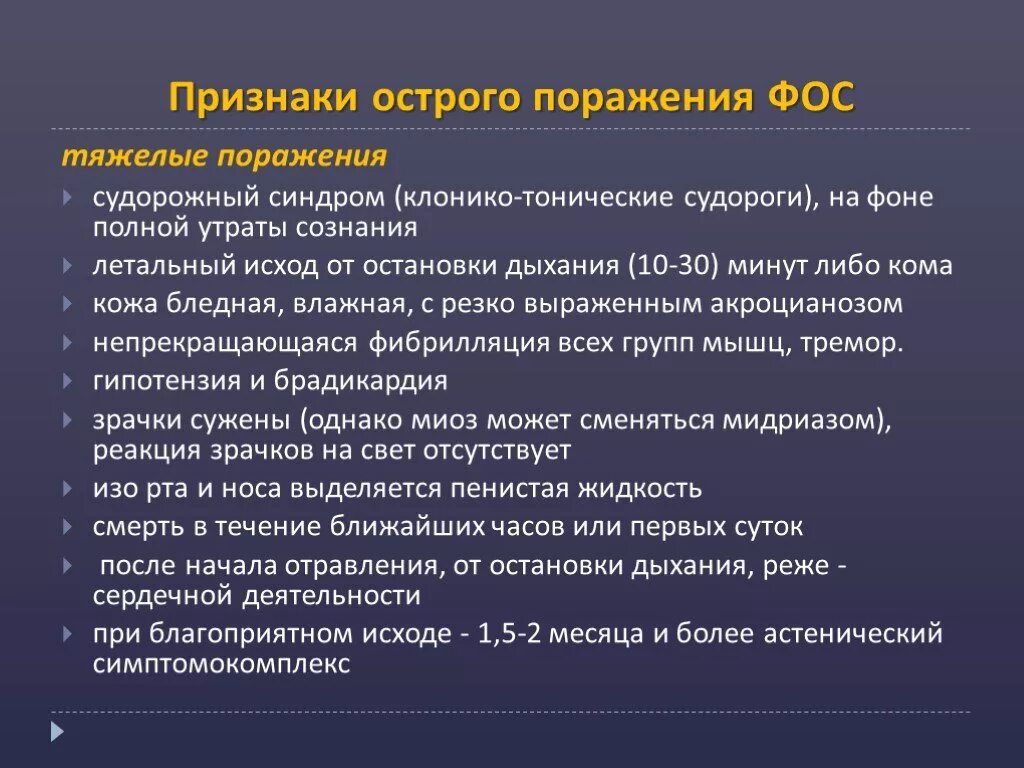 Признаки острого поражения ФОС

тяжелые поражения

судорожный синдром (клонико-тонические судороги), на фоне полной утраты сознания

летальный исход от остановки дыхания (10-30) минут либо кома

кожа бледная, влажная, с резко выраженным акроцианозом

непрекращающаяся фибрилляция всех групп мышц, тремор.

гипотензия и брадикардия

зрачки сужены (однако миоз может сменяться мидриазом), реакция зрачков на свет отсутствует

изо рта и носа выделяется пенистая жидкость

смерть в течение ближайших часов или первых суток

после начала отравления, от остановки дыхания, реже - сердечной деятельности

при благоприятном исходе - 1,5-2 месяца и более астенический симптомокомплекс